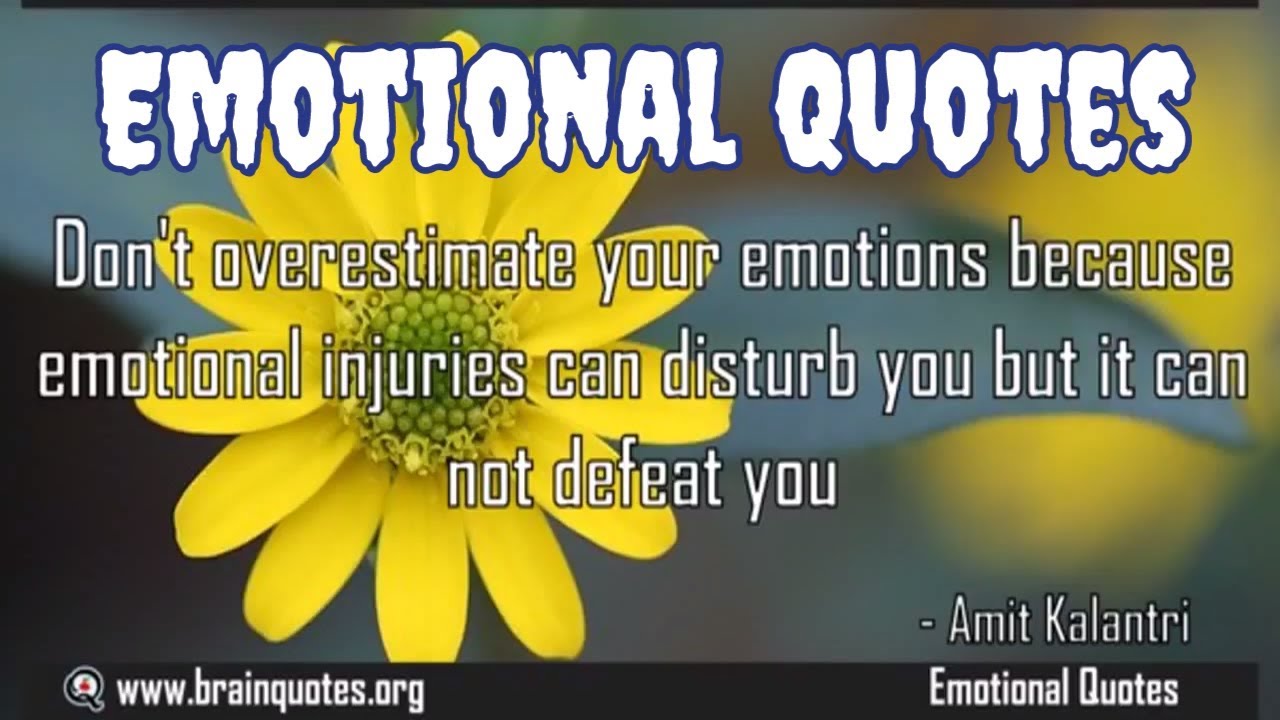 EMOTIONAL QUOTES

Don't overestimate your emotions because emotional injuries can disturb you but it can not defeat you

- Amit Kalantri

www.brainquotes.org

Emotional Quotes